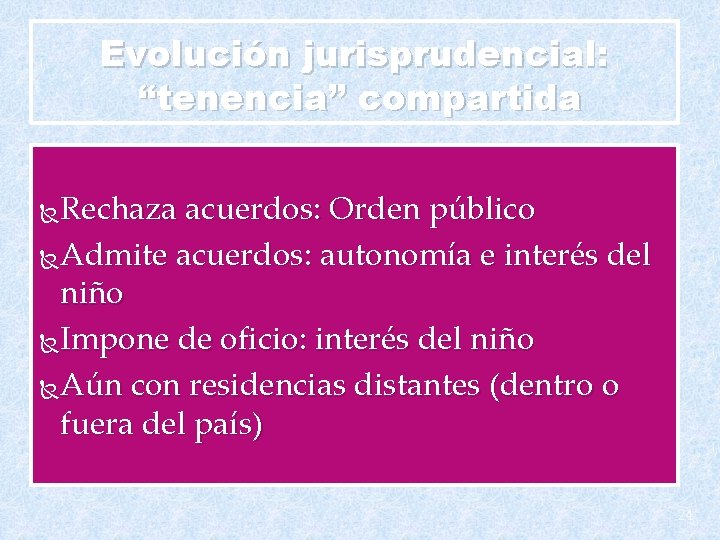 Evolución jurisprudencial: “tenencia” compartida

Rechaza acuerdos: Orden público

Admite acuerdos: autonomía e interés del niño

Impone de oficio: interés del niño

Aún con residencias distantes (dentro o fuera del país)

4